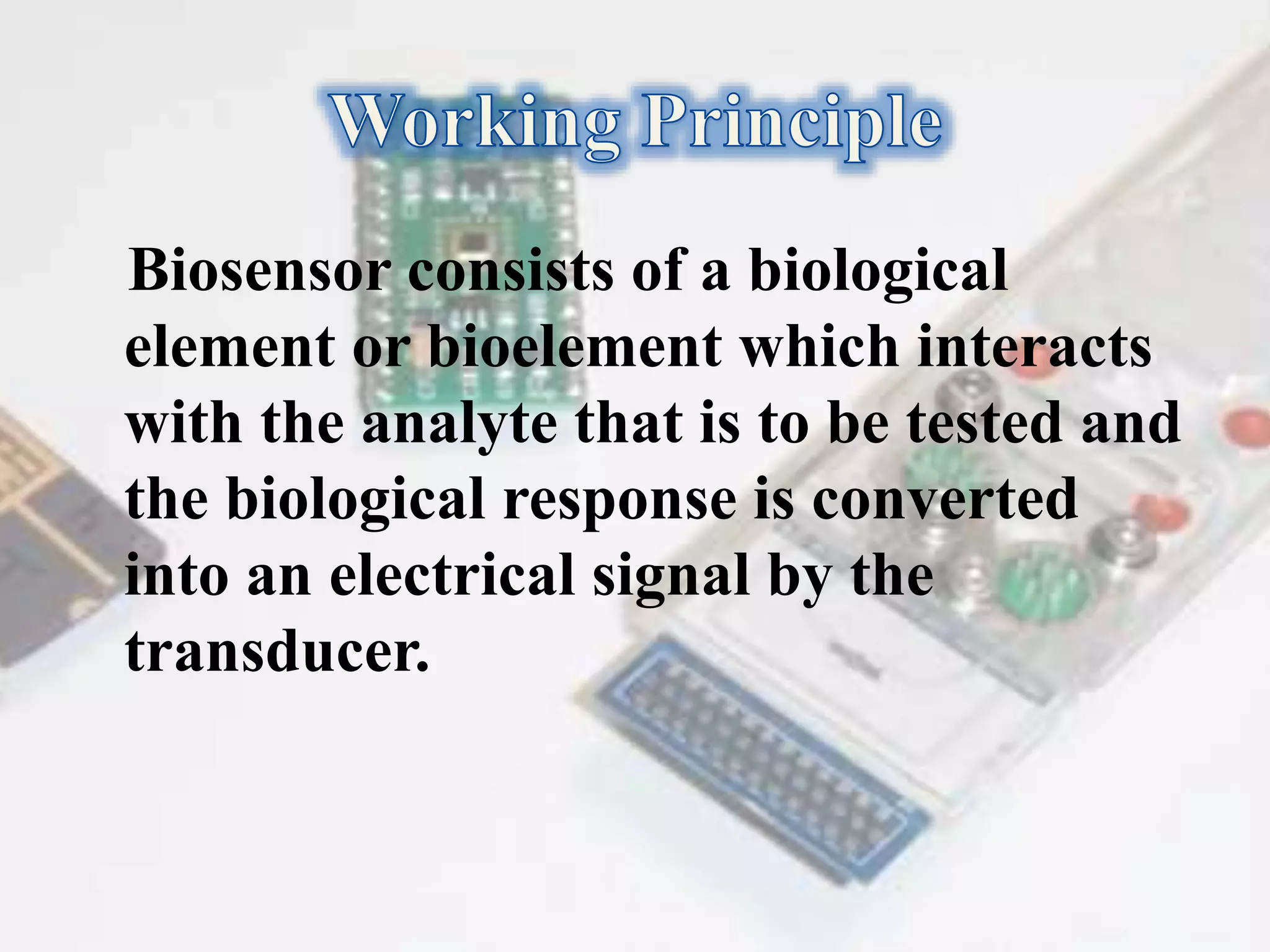 Working Principle

Biosensor consists of a biological element or bioelement which interacts with the analyte that is to be tested and the biological response is converted into an electrical signal by the transducer.